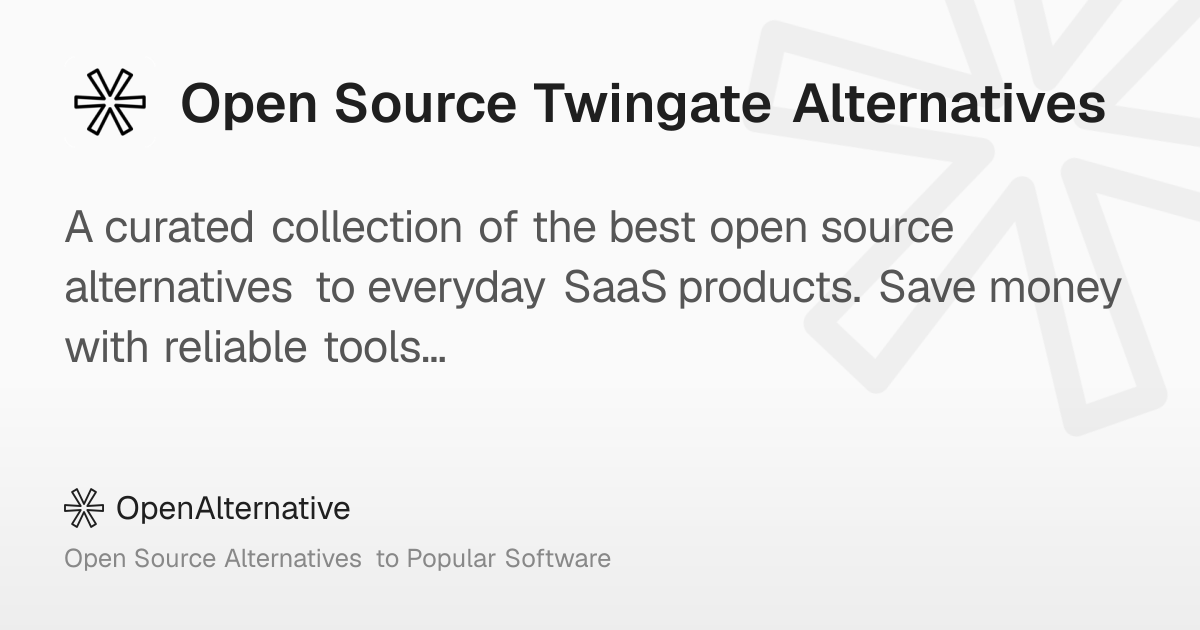 Open Source Twingate Alternatives

A curated collection of the best open source alternatives to everyday SaaS products. Save money with reliable tools...

OpenAlternative

Open Source Alternatives to Popular Software